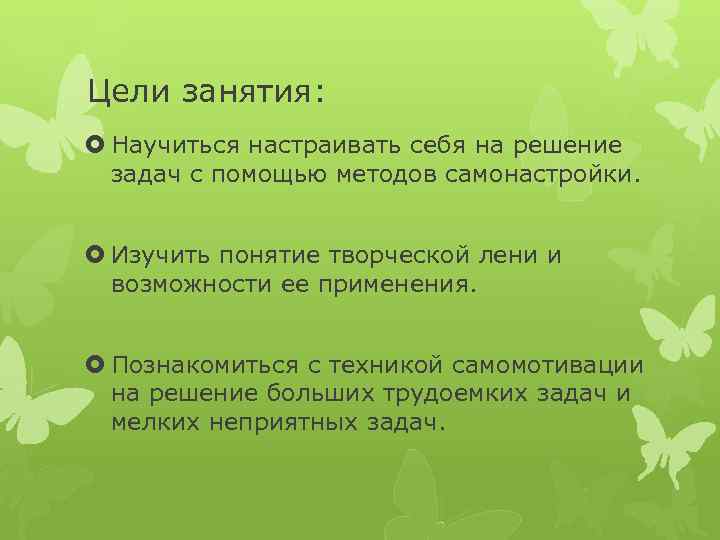 Цели занятия:

Научиться настраивать себя на решение задач с помощью методов самонастройки.

Изучить понятие творческой лени и возможности ее применения.

Познакомиться с техникой самомотивации на решение больших трудоемких задач и мелких неприятных задач.